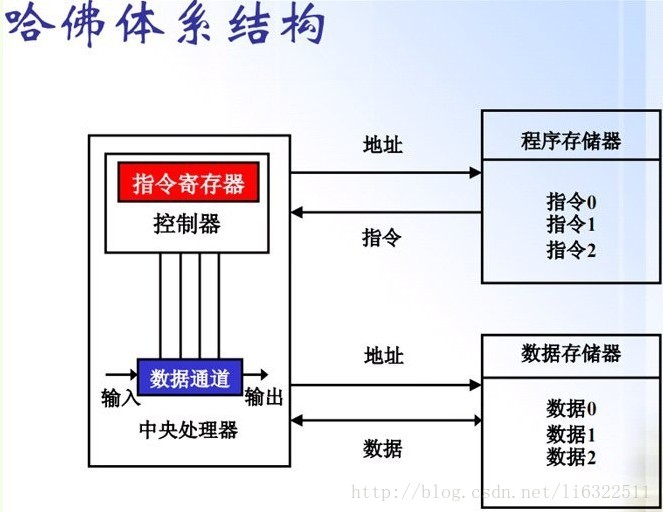 哈佛体系结构

指令寄存器
控制器

数据通道
输入
输出
中央处理器

地址
指令

程序存储器
指令0
指令1
指令2

地址
数据

数据存储器
数据0
数据1
数据2

http://blog.csdn.net/li6322511